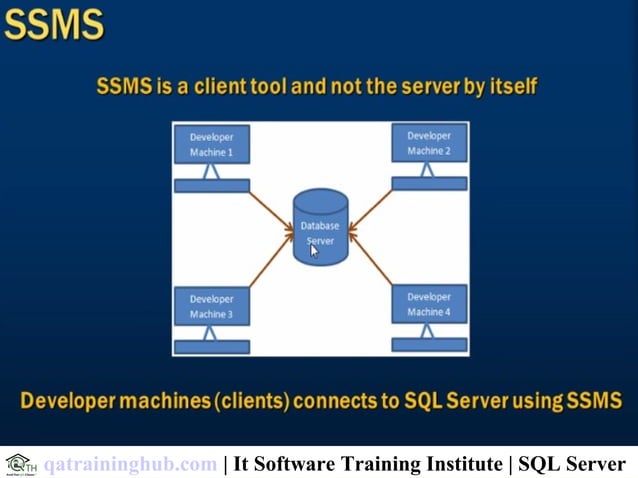 SSMS

SSMS is a client tool and not the server by itself

Developer Machine 1

Developer Machine 2

Database Server

Developer Machine 3

Developer Machine 4

Developer machines (clients) connects to SQL Server using SSMS

QTH qatraininghub.com | It Software Training Institute | SQL Server